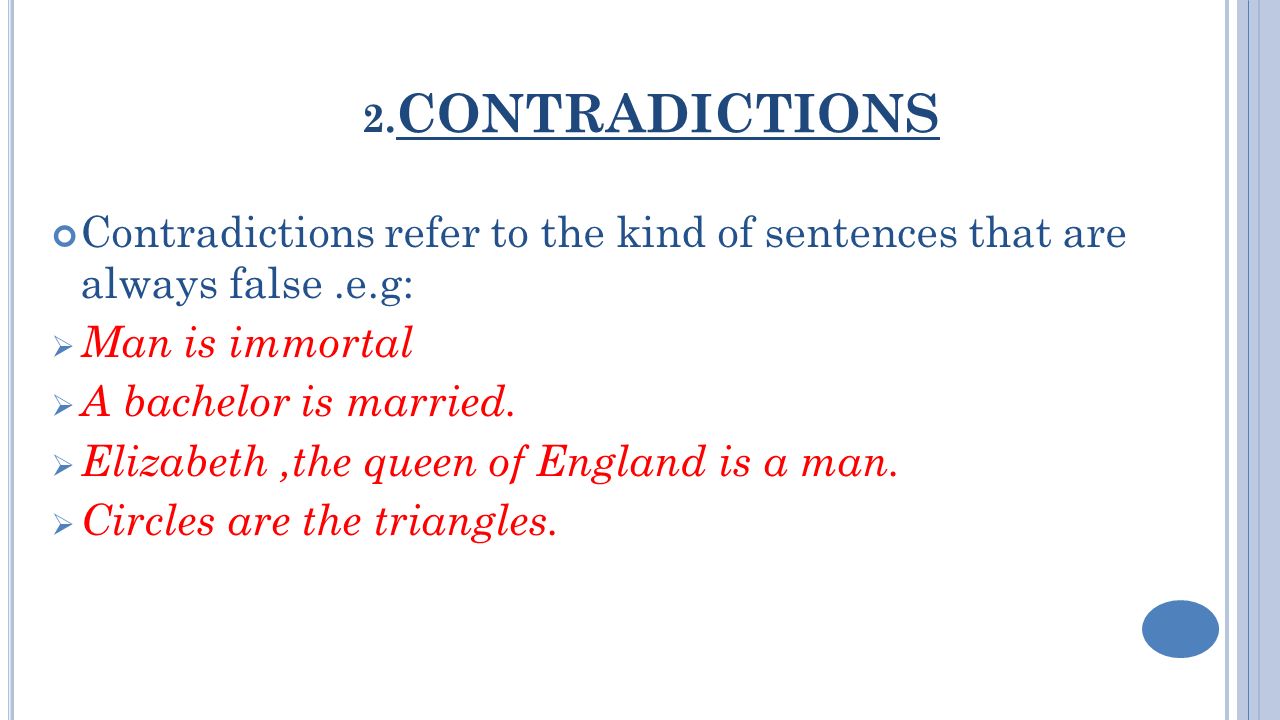 2.CONTRADICTIONS

Contradictions refer to the kind of sentences that are always false .e.g:

Man is immortal

A bachelor is married.

Elizabeth ,the queen of England is a man.

Circles are the triangles.